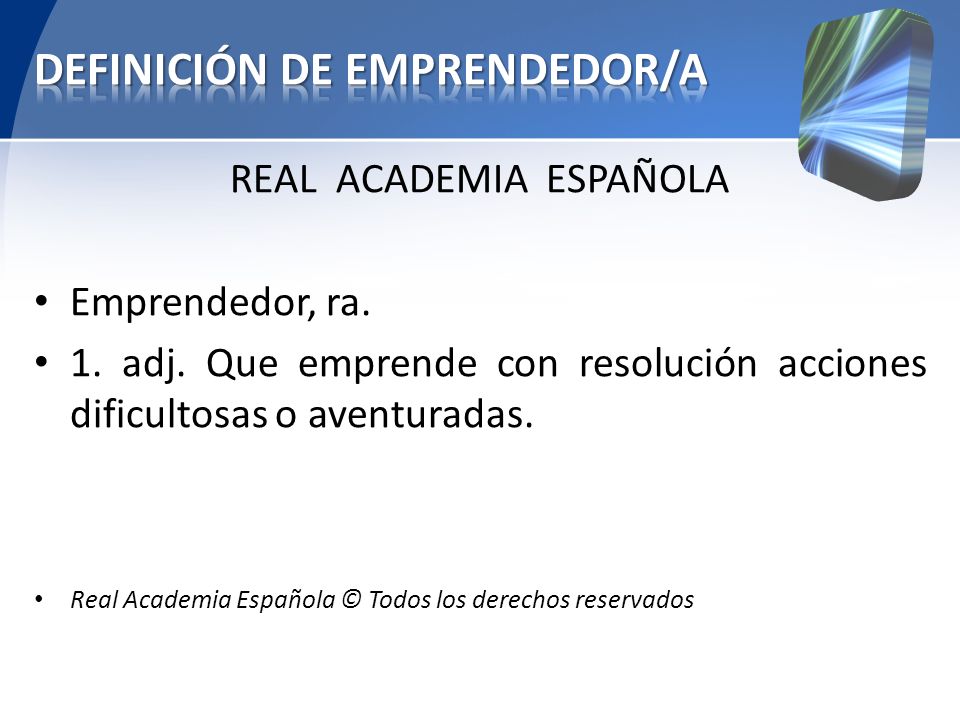 DEFINICIÓN DE EMPRENDEDOR/A

REAL ACADEMIA ESPAÑOLA

• Emprendedor, ra.
• 1. adj. Que emprende con resolución acciones dificultosas o aventuradas.

• Real Academia Española © Todos los derechos reservados